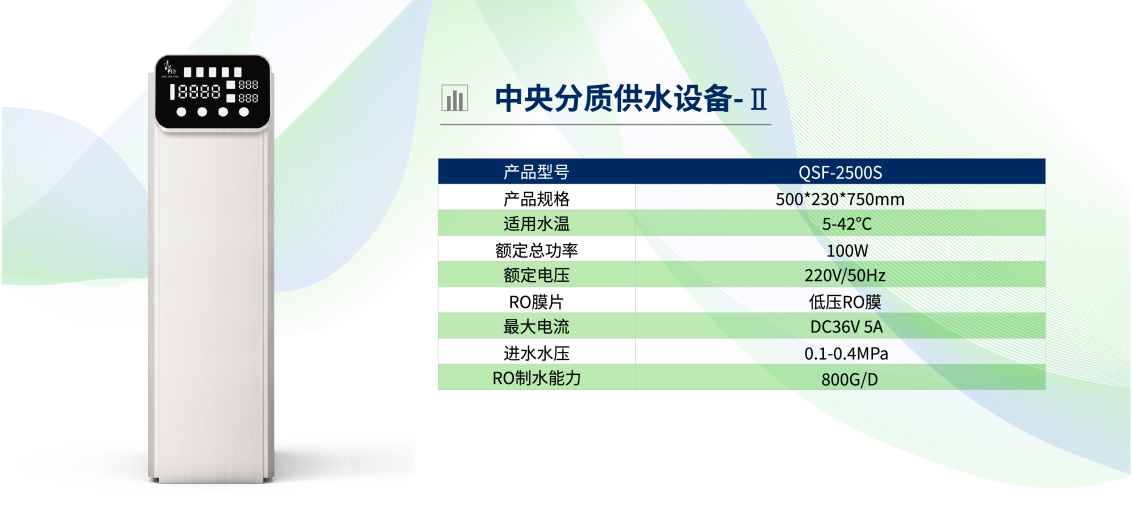 中央分质供水设备-Ⅱ

| 产品型号 | QSF-2500S |
|---|---|
| 产品规格 | 500*230*750mm |
| 适用水温 | 5-42℃ |
| 额定总功率 | 100W |
| 额定电压 | 220V/50Hz |
| RO膜片 | 低压RO膜 |
| 最大电流 | DC36V 5A |
| 进水水压 | 0.1-0.4MPa |
| RO制水能力 | 800G/D |